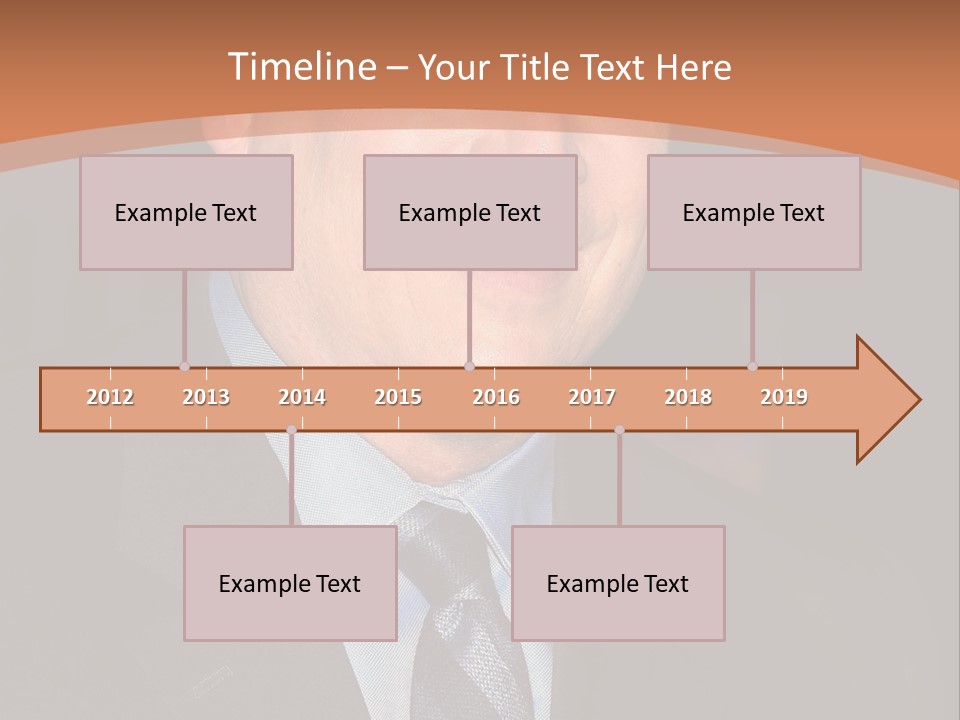 Timeline – Your Title Text Here

Example Text

Example Text

Example Text

2012 2013 2014 2015 2016 2017 2018 2019

Example Text

Example Text